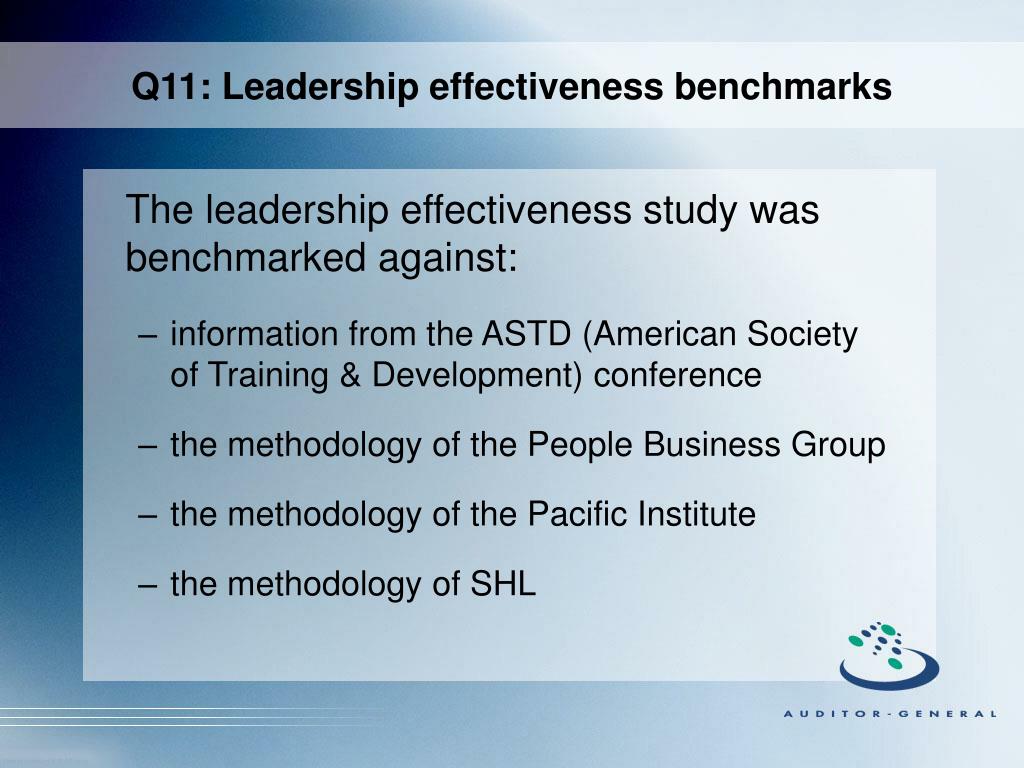 Q11: Leadership effectiveness benchmarks

The leadership effectiveness study was benchmarked against:

– information from the ASTD (American Society of Training & Development) conference

– the methodology of the People Business Group

– the methodology of the Pacific Institute

– the methodology of SHL

AUDITOR-GENERAL